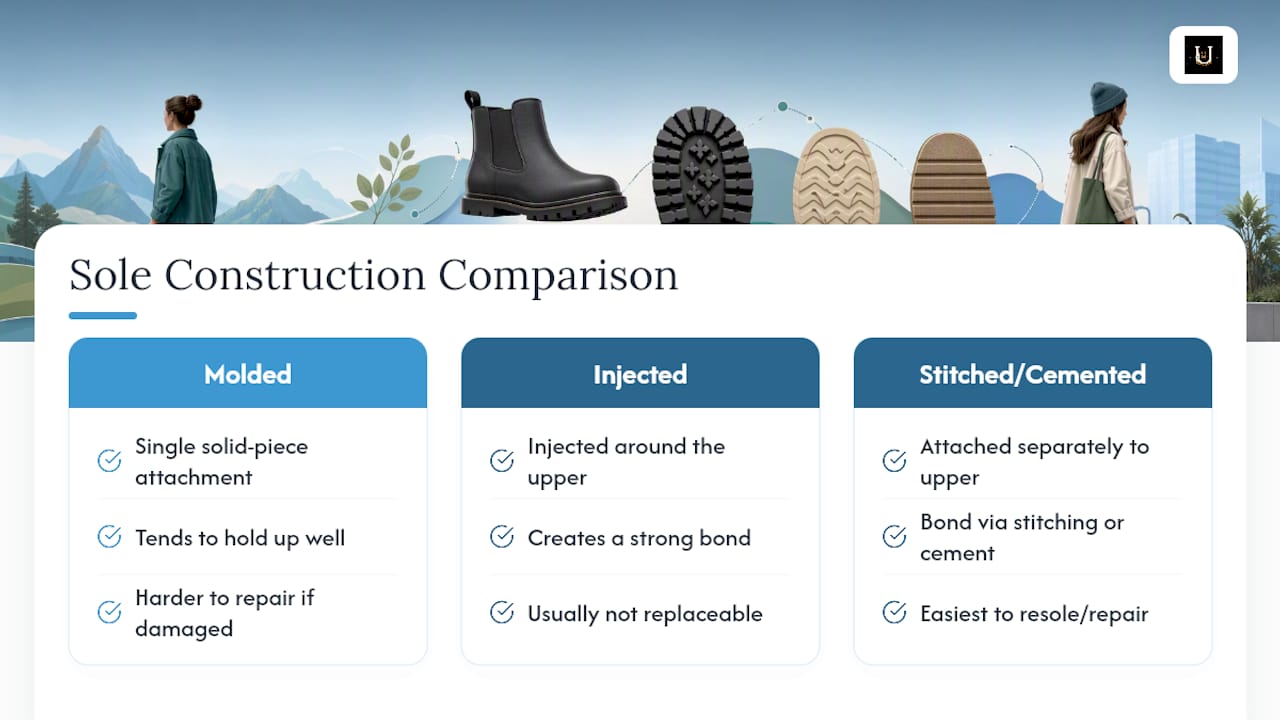 U

Sole Construction Comparison

Molded

Single solid-piece attachment

Tends to hold up well

Harder to repair if damaged

Injected

Injected around the upper

Creates a strong bond

Usually not replaceable

Stitched/Cemented

Attached separately to upper

Bond via stitching or cement

Easiest to resole/repair